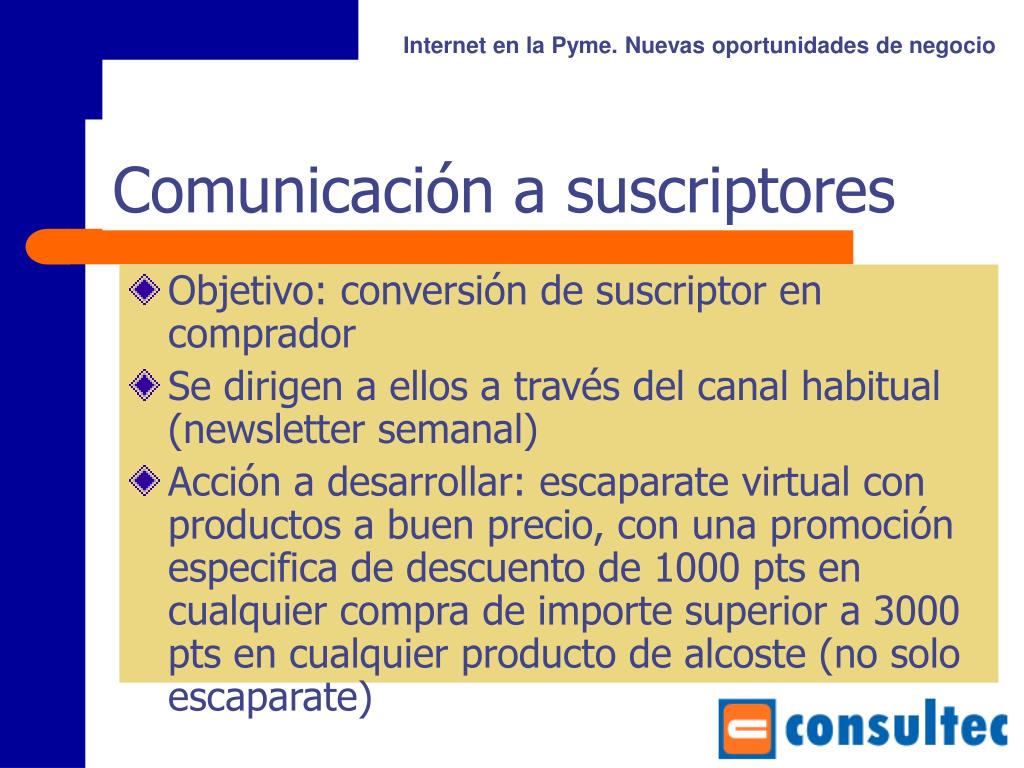 Internet en la Pyme. Nuevas oportunidades de negocio

Comunicación a suscriptores

Objetivo: conversión de suscriptor en comprador

Se dirigen a ellos a través del canal habitual (newsletter semanal)

Acción a desarrollar: escaparate virtual con productos a buen precio, con una promoción especifica de descuento de 1000 pts en cualquier compra de importe superior a 3000 pts en cualquier producto de alcoste (no solo escaparate)

consultec